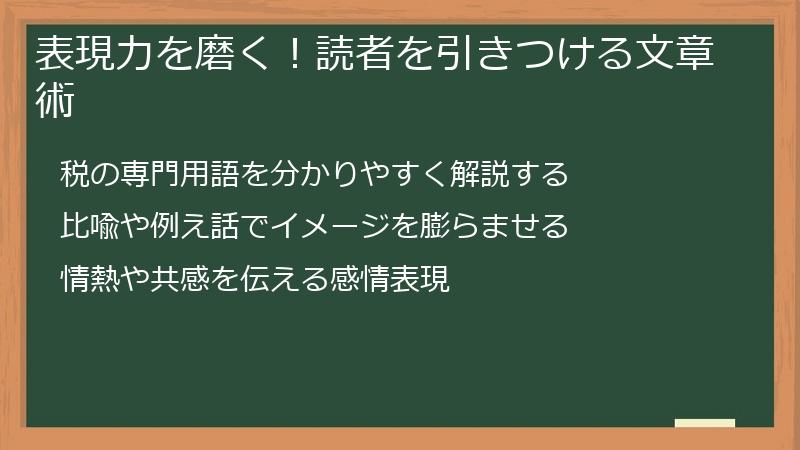 表現力を磨く！読者を引きつける文章術

税の専門用語を分かりやすく解説する

比喩や例え話でイメージを膨らませる

情熱や共感を伝える感情表現